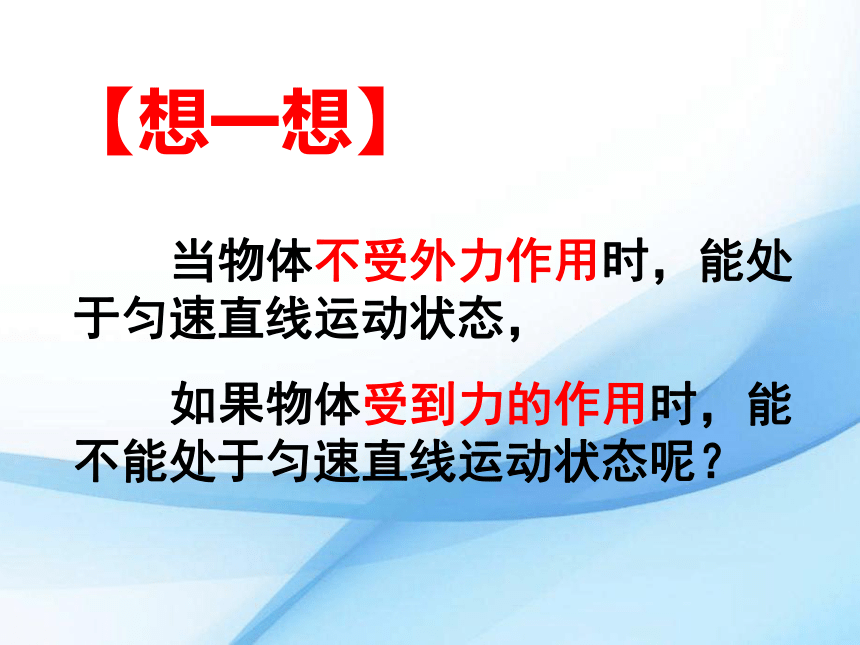 【想一想】

当物体不受外力作用时，能处于匀速直线运动状态，

如果物体受到力的作用时，能不能处于匀速直线运动状态呢？